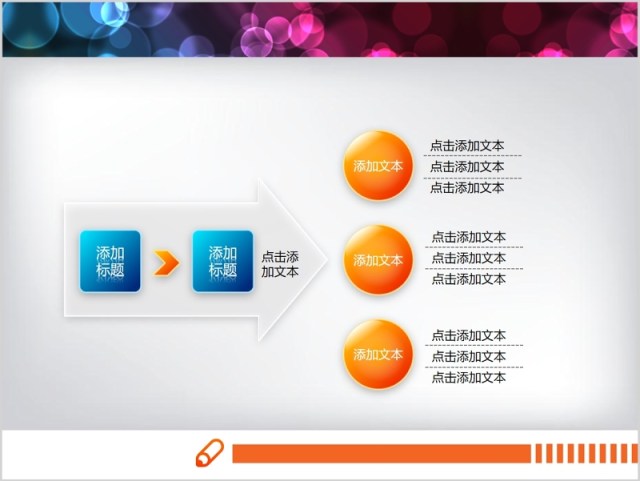 添加标题

添加标题

点击添加文本

添加文本

点击添加文本
点击添加文本
点击添加文本

添加文本

点击添加文本
点击添加文本
点击添加文本

添加文本

点击添加文本
点击添加文本
点击添加文本